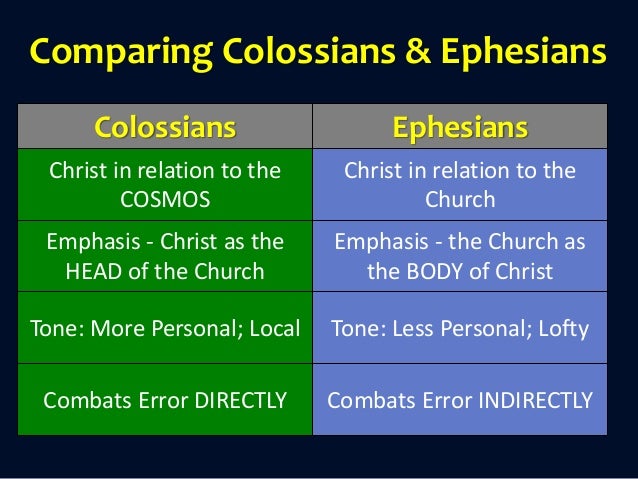 Comparing Colossians & Ephesians

| Colossians | Ephesians |
|---|---|
| Christ in relation to the COSMOS | Christ in relation to the Church |
| Emphasis - Christ as the HEAD of the Church | Emphasis - the Church as the BODY of Christ |
| Tone: More Personal; Local | Tone: Less Personal; Lofty |
| Combats Error DIRECTLY | Combats Error INDIRECTLY |